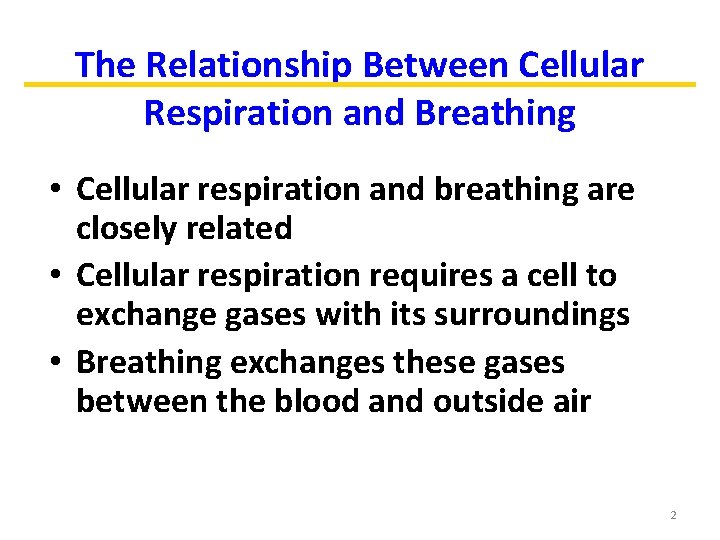 The Relationship Between Cellular Respiration and Breathing

• Cellular respiration and breathing are closely related
• Cellular respiration requires a cell to exchange gases with its surroundings
• Breathing exchanges these gases between the blood and outside air

2